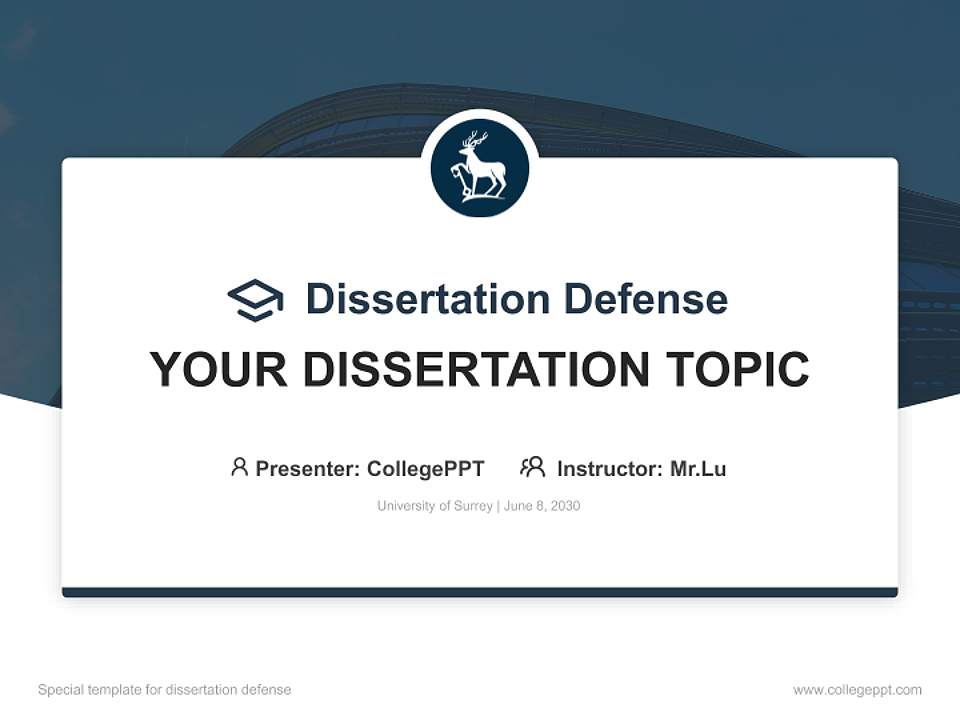 Dissertation Defense

YOUR DISSERTATION TOPIC

Presenter: CollegePPT Instructor: Mr.Lu

University of Surrey | June 8, 2030

Special template for dissertation defense

www.collegeppt.com